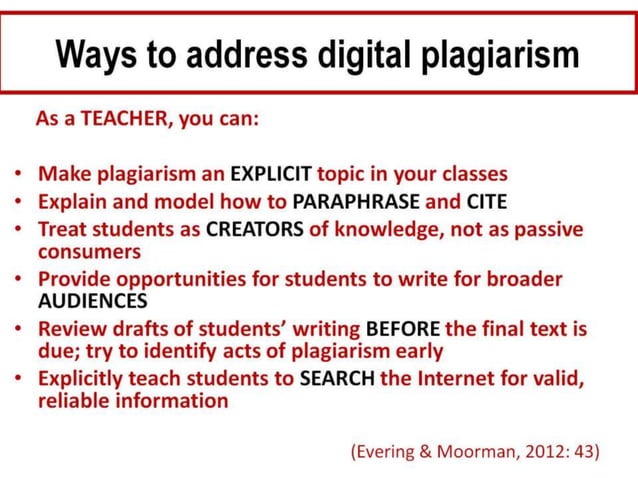 Ways to address digital plagiarism

As a TEACHER, you can:

• Make plagiarism an EXPLICIT topic in your classes
• Explain and model how to PARAPHRASE and CITE
• Treat students as CREATORS of knowledge, not as passive consumers
• Provide opportunities for students to write for broader AUDIENCES
• Review drafts of students' writing BEFORE the final text is due; try to identify acts of plagiarism early
• Explicitly teach students to SEARCH the Internet for valid, reliable information

(Evering & Moorman, 2012: 43)